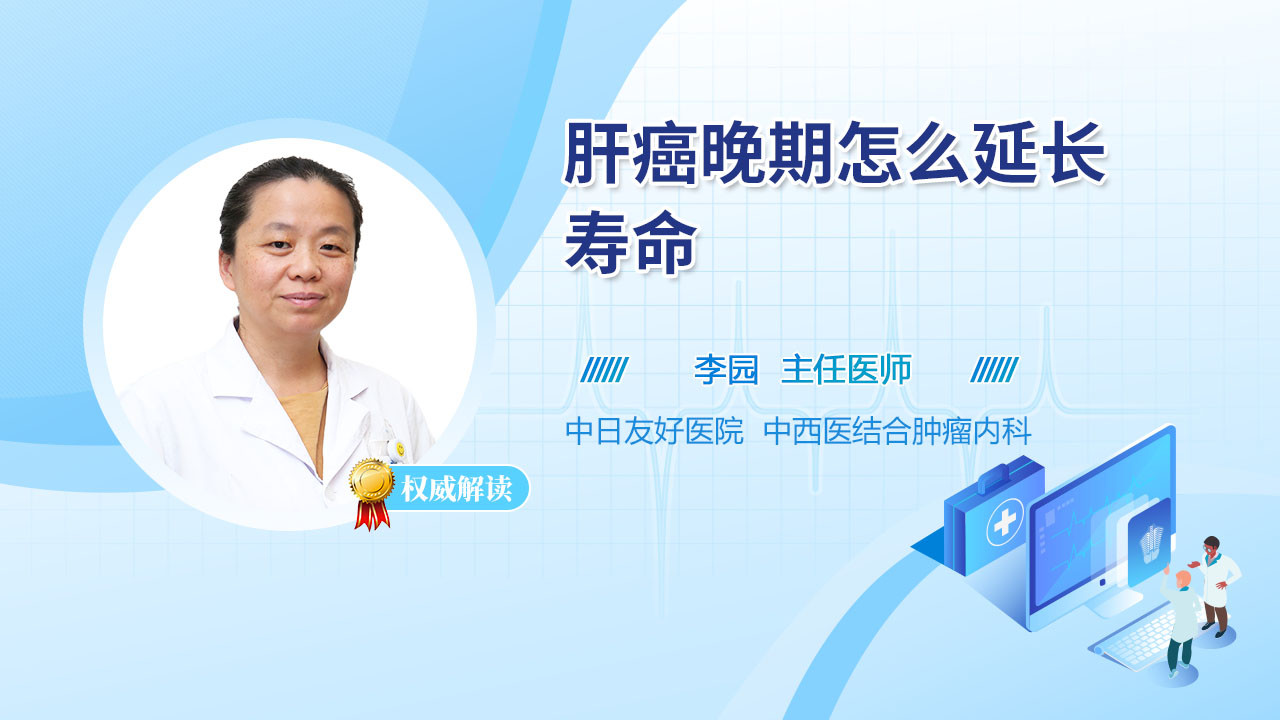 肝癌晚期怎么延长寿命

李园 主任医师

中日友好医院 中西医结合肿瘤内科

权威解读